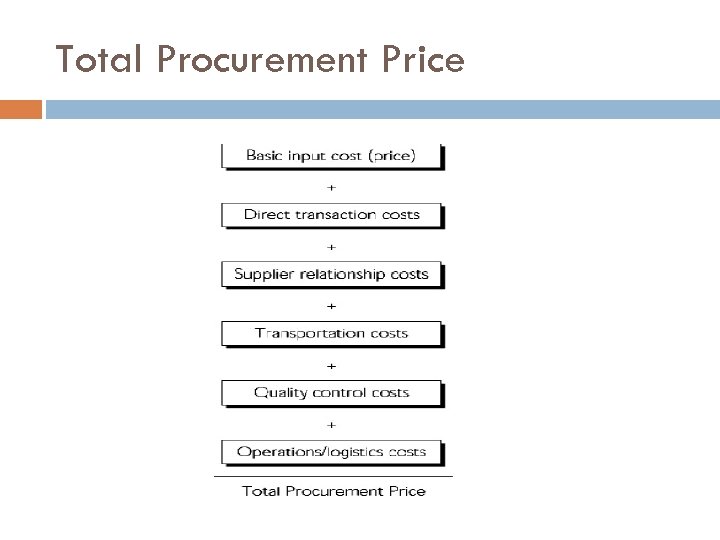 Total Procurement Price

Basic input cost (price)

+

Direct transaction costs

+

Supplier relationship costs

+

Transportation costs

+

Quality control costs

+

Operations/logistics costs

Total Procurement Price